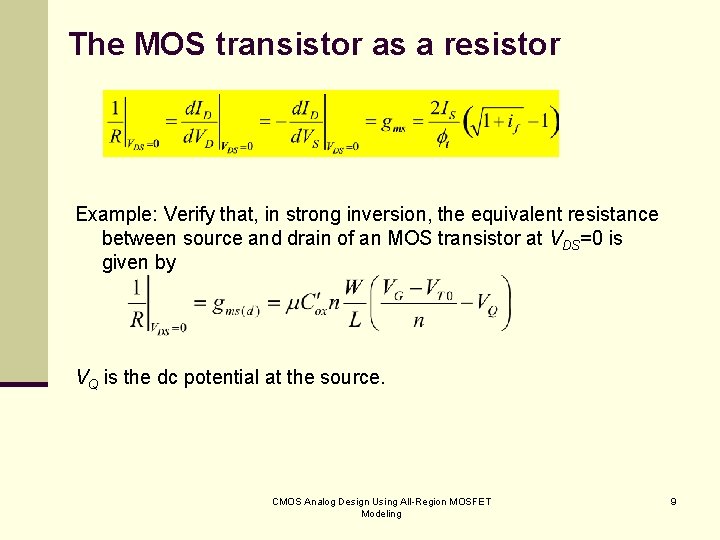 The MOS transistor as a resistor

$\left.\frac{1}{R}\right|_{V_{DS}=0} = \left.\frac{dI_D}{dV_D}\right|_{V_{DS}=0} = -\left.\frac{dI_D}{dV_S}\right|_{V_{DS}=0} = g_{ms} = \frac{2I_S}{\phi_t}\left(\sqrt{1+i_f}-1\right)$

Example: Verify that, in strong inversion, the equivalent resistance between source and drain of an MOS transistor at $V_{DS}$=0 is given by

$\left.\frac{1}{R}\right|_{V_{DS}=0} = g_{ms(d)} = \mu C'_{ox} n \frac{W}{L}\left(\frac{V_G - V_{T0}}{n} - V_Q\right)$

$V_Q$ is the dc potential at the source.

CMOS Analog Design Using All-Region MOSFET Modeling

9